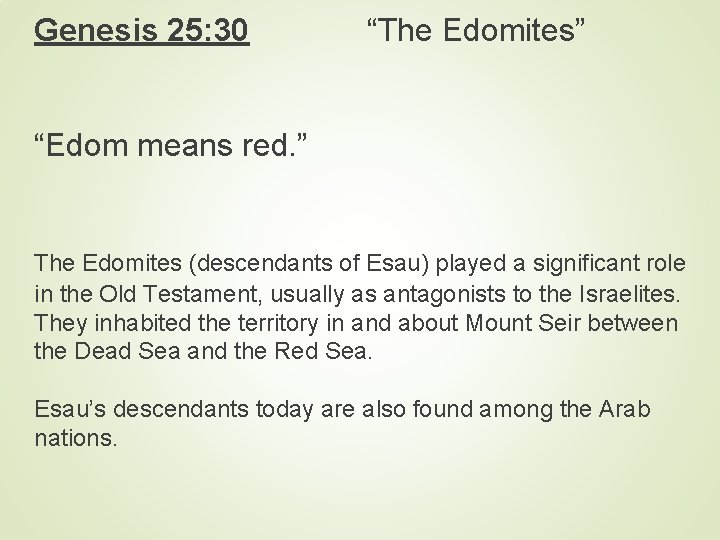 Genesis 25:30 “The Edomites”

“Edom means red.”

The Edomites (descendants of Esau) played a significant role in the Old Testament, usually as antagonists to the Israelites. They inhabited the territory in and about Mount Seir between the Dead Sea and the Red Sea.

Esau’s descendants today are also found among the Arab nations.